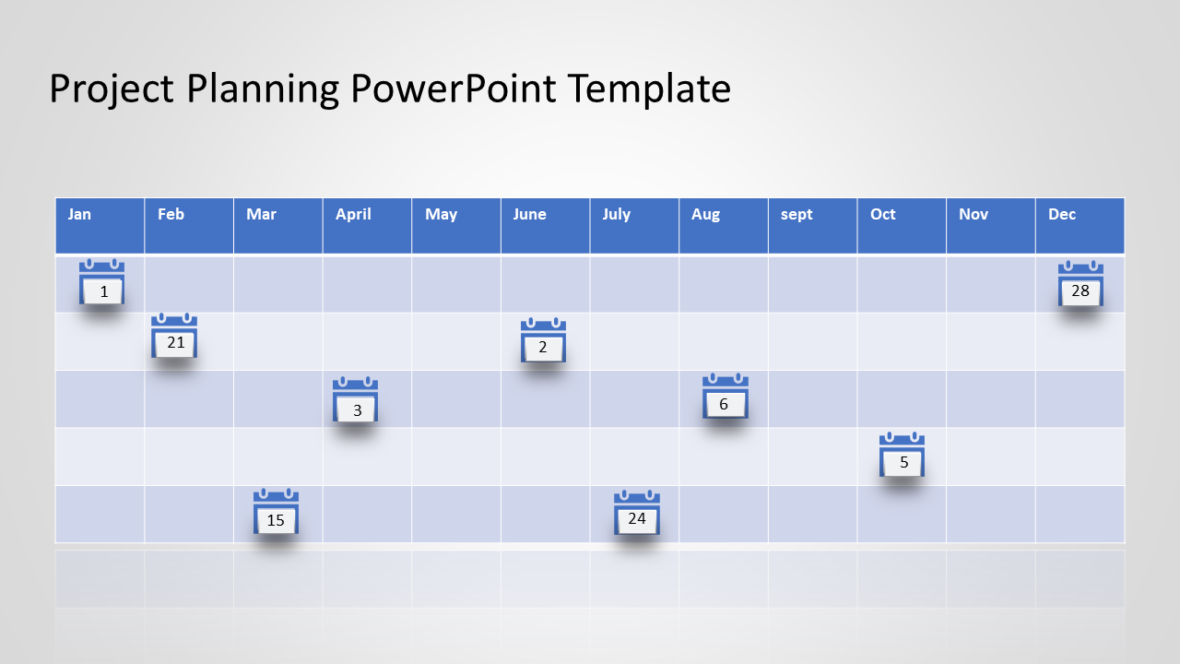 Project Planning PowerPoint Template

| Jan | Feb | Mar | April | May | June | July | Aug | sept | Oct | Nov | Dec |
|---|---|---|---|---|---|---|---|---|---|---|---|
| 1 | | | | | | | | | | | 28 |
| | 21 | | | | 2 | | | | | | |
| | | | 3 | | | | 6 | | | | |
| | | | | | | | | | 5 | | |
| | | 15 | | | | 24 | | | | | |